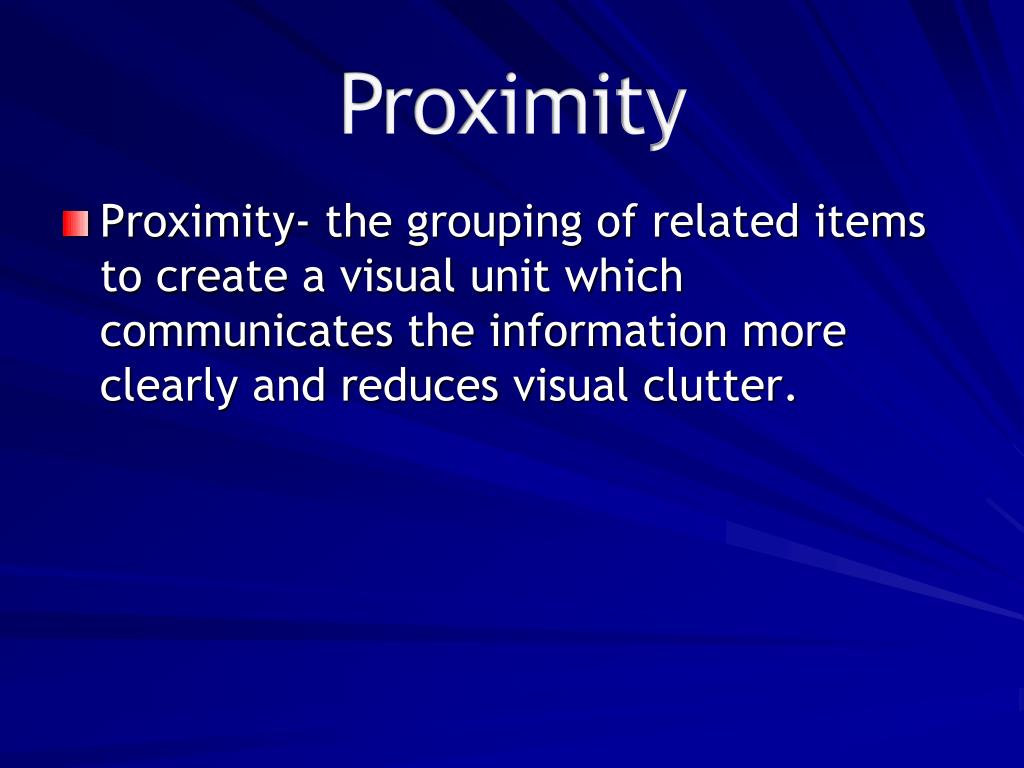 Proximity

Proximity- the grouping of related items to create a visual unit which communicates the information more clearly and reduces visual clutter.